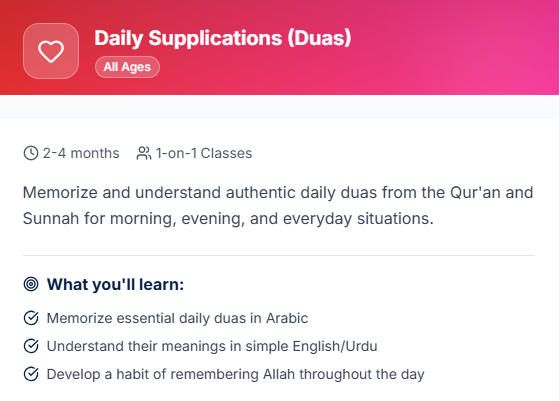 Daily Supplications (Duas)
All Ages

2-4 months 1-on-1 Classes

Memorize and understand authentic daily duas from the Qur'an and Sunnah for morning, evening, and everyday situations.

What you'll learn:

Memorize essential daily duas in Arabic
Understand their meanings in simple English/Urdu
Develop a habit of remembering Allah throughout the day